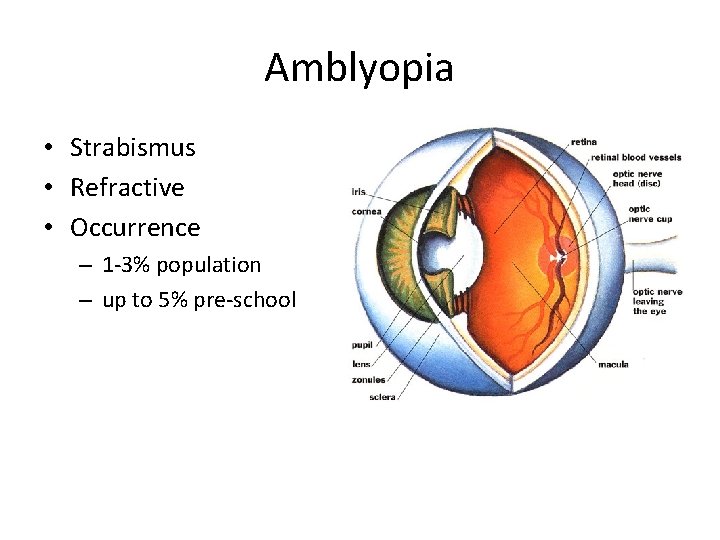 Amblyopia

• Strabismus
• Refractive
• Occurrence
– 1-3% population
– up to 5% pre-school

iris
cornea
pupil
lens
zonules
sclera
retina
retinal blood vessels
optic nerve head (disc)
optic nerve cup
optic nerve leaving the eye
macula